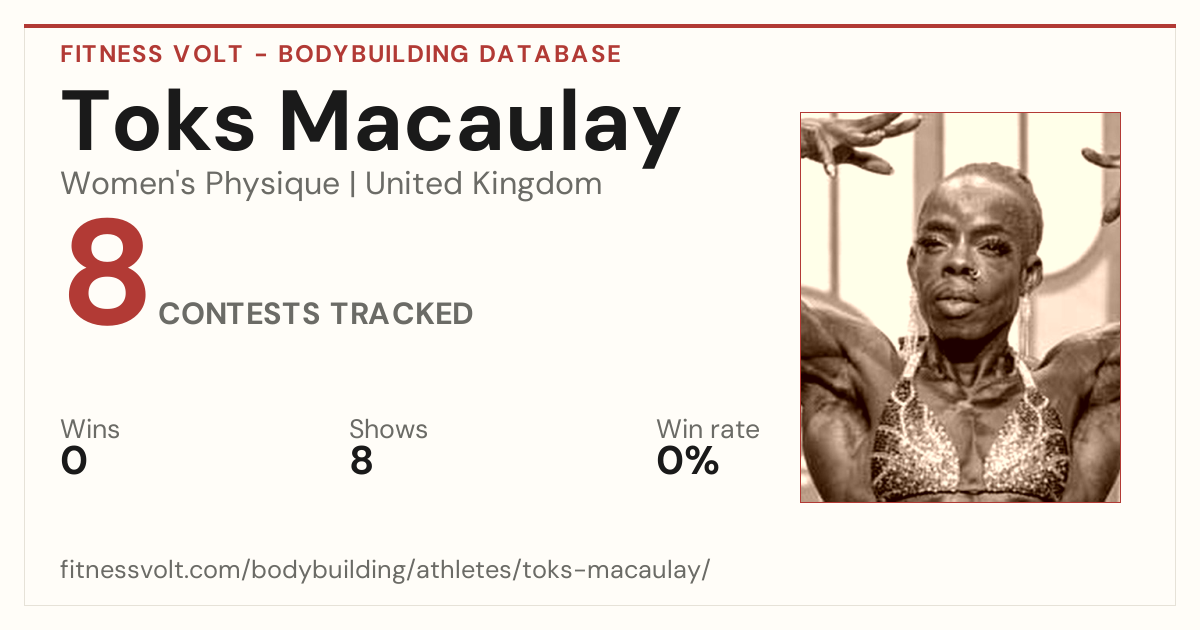 FITNESS VOLT - BODYBUILDING DATABASE

Toks Macaulay

Women's Physique | United Kingdom

8 CONTESTS TRACKED

Wins
0

Shows
8

Win rate
0%

fitnessvolt.com/bodybuilding/athletes/toks-macaulay/